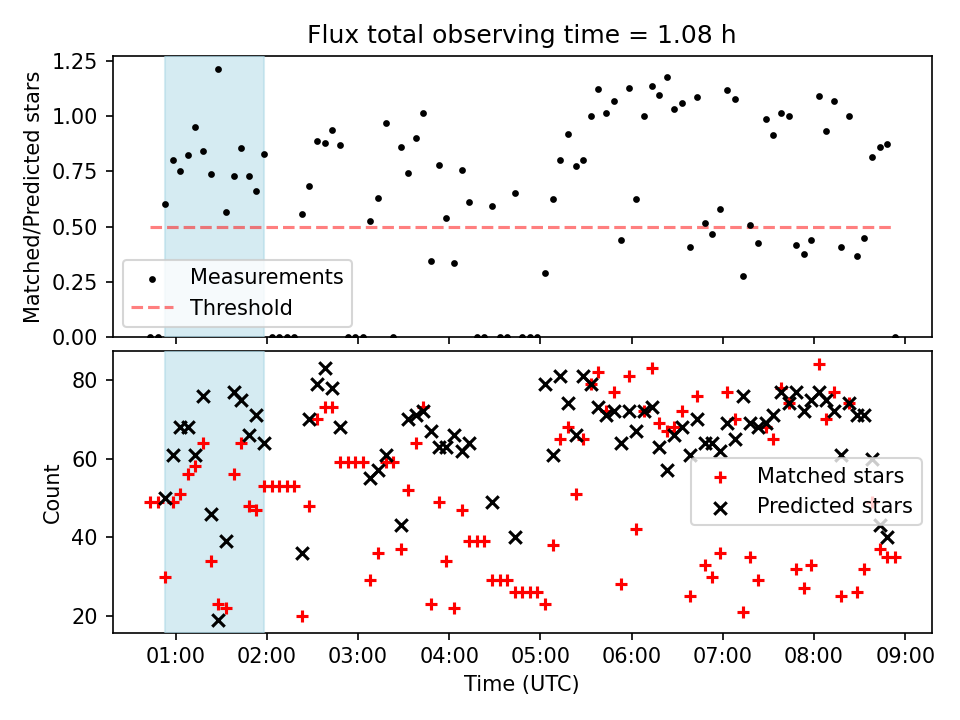 Flux total observing time = 1.08 h

Matched/Predicted stars

1.25
1.00
0.75
0.50
0.25
0.00

Measurements
Threshold

Count

80
60
40
20

Matched stars
Predicted stars

01:00 02:00 03:00 04:00 05:00 06:00 07:00 08:00 09:00

Time (UTC)